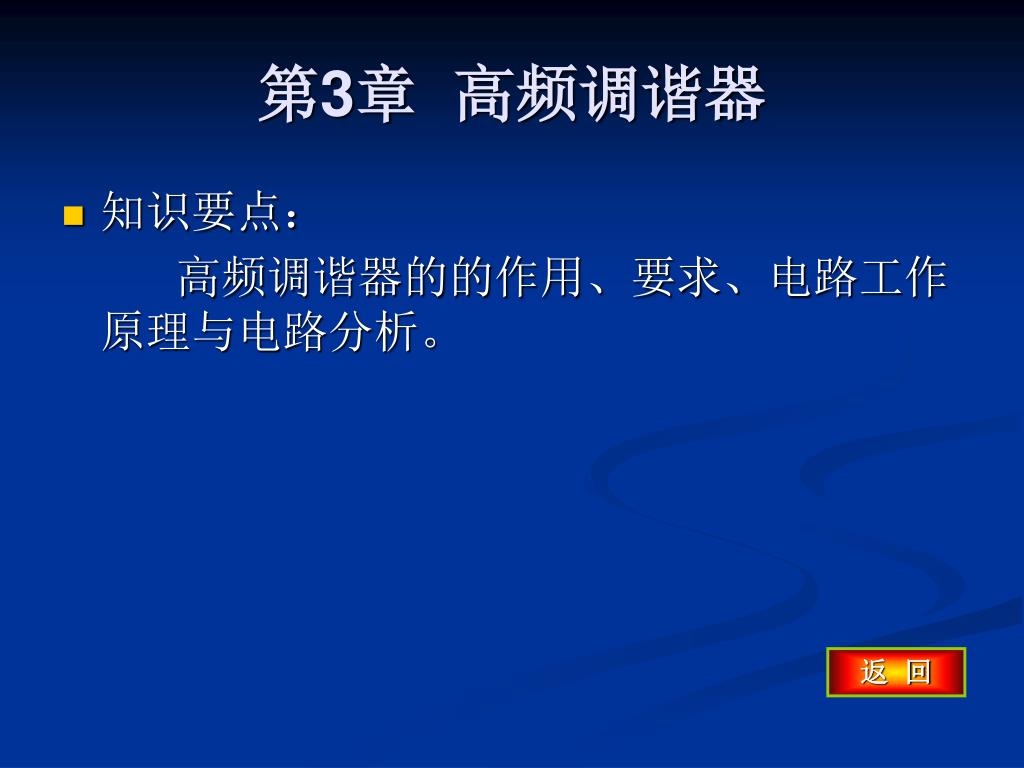 第3章 高频调谐器

知识要点：

高频调谐器的的作用、要求、电路工作原理与电路分析。

返 回